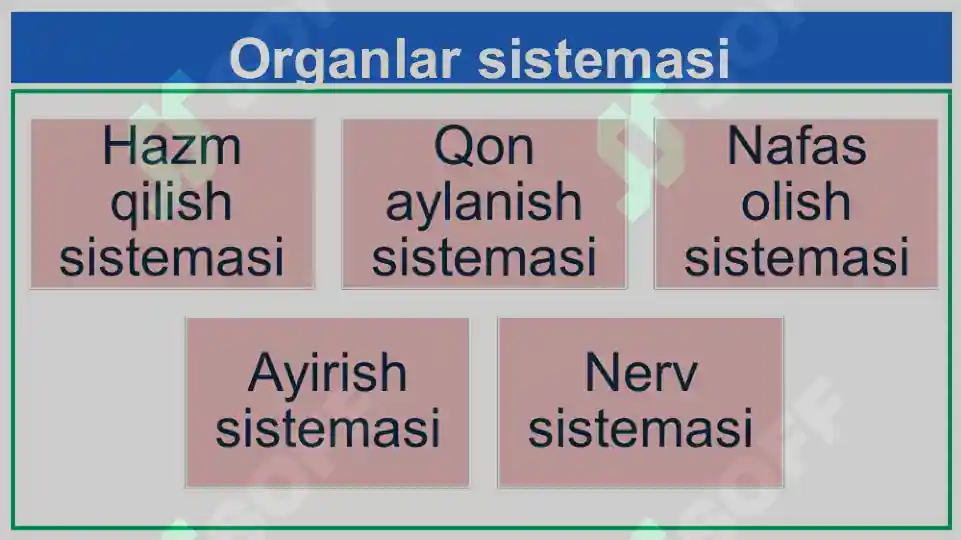 Organlar sistemasi

Hazm qilish sistemasi

Qon aylanish sistemasi

Nafas olish sistemasi

Ayirish sistemasi

Nerv sistemasi